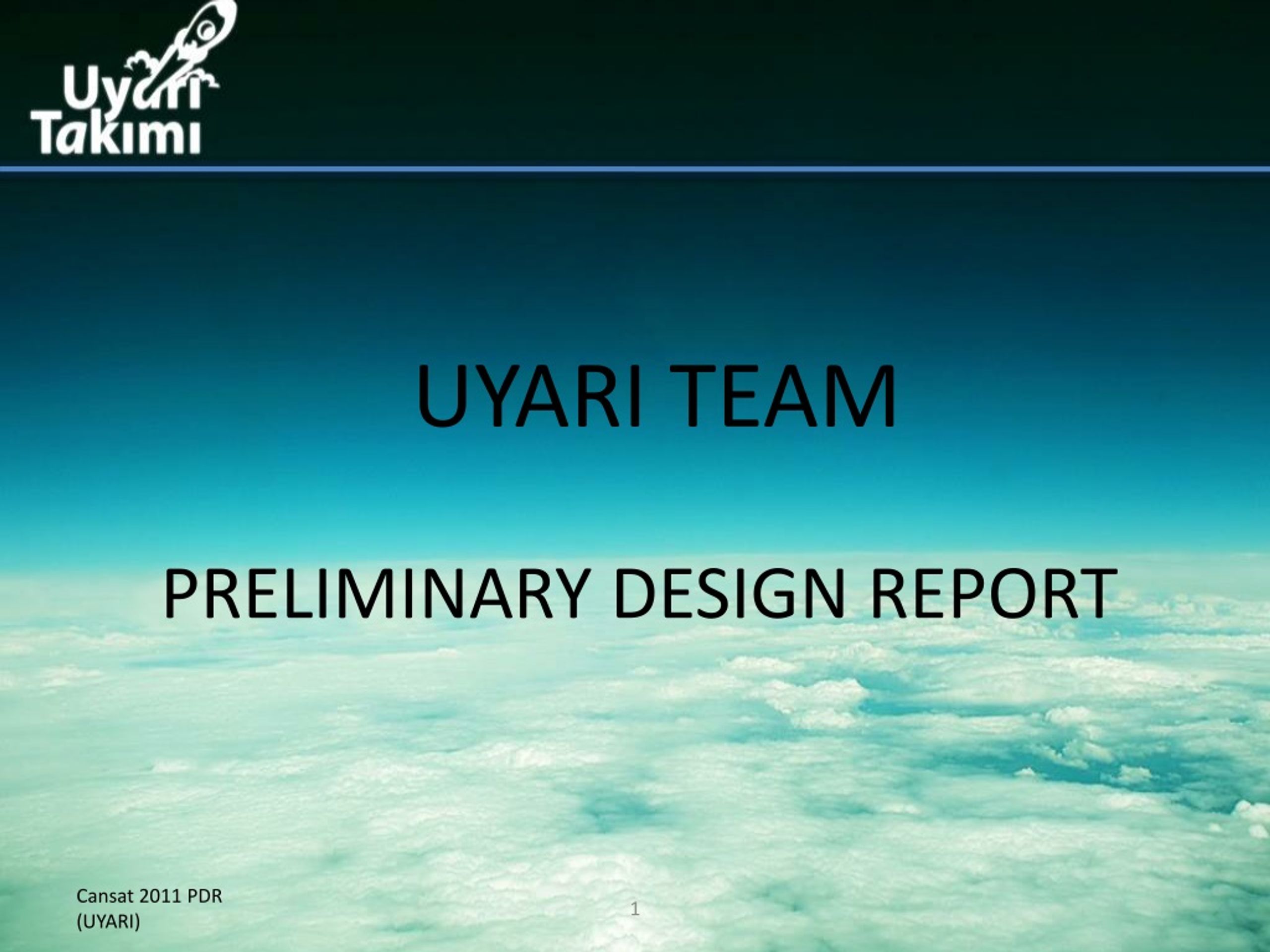 Uyarı Takımı

UYARI TEAM

PRELIMINARY DESIGN REPORT

Cansat 2011 PDR (UYARI)

1